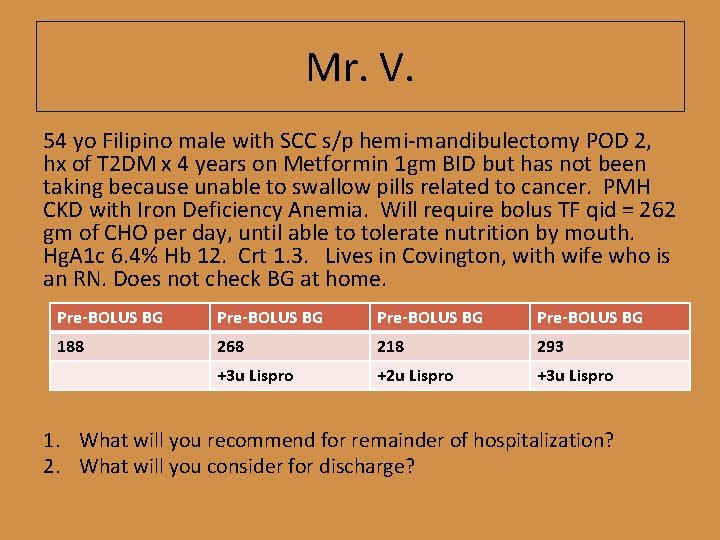 Mr. V.

54 yo Filipino male with SCC s/p hemi-mandibulectomy POD 2, hx of T2DM x 4 years on Metformin 1gm BID but has not been taking because unable to swallow pills related to cancer. PMH CKD with Iron Deficiency Anemia. Will require bolus TF qid = 262 gm of CHO per day, until able to tolerate nutrition by mouth. HgA1c 6.4% Hb 12. Crt 1.3. Lives in Covington, with wife who is an RN. Does not check BG at home.

| Pre-BOLUS BG | Pre-BOLUS BG | Pre-BOLUS BG | Pre-BOLUS BG |
|---|---|---|---|
| 188 | 268 | 218 | 293 |
| | +3u Lispro | +2u Lispro | +3u Lispro |

1. What will you recommend for remainder of hospitalization?
2. What will you consider for discharge?